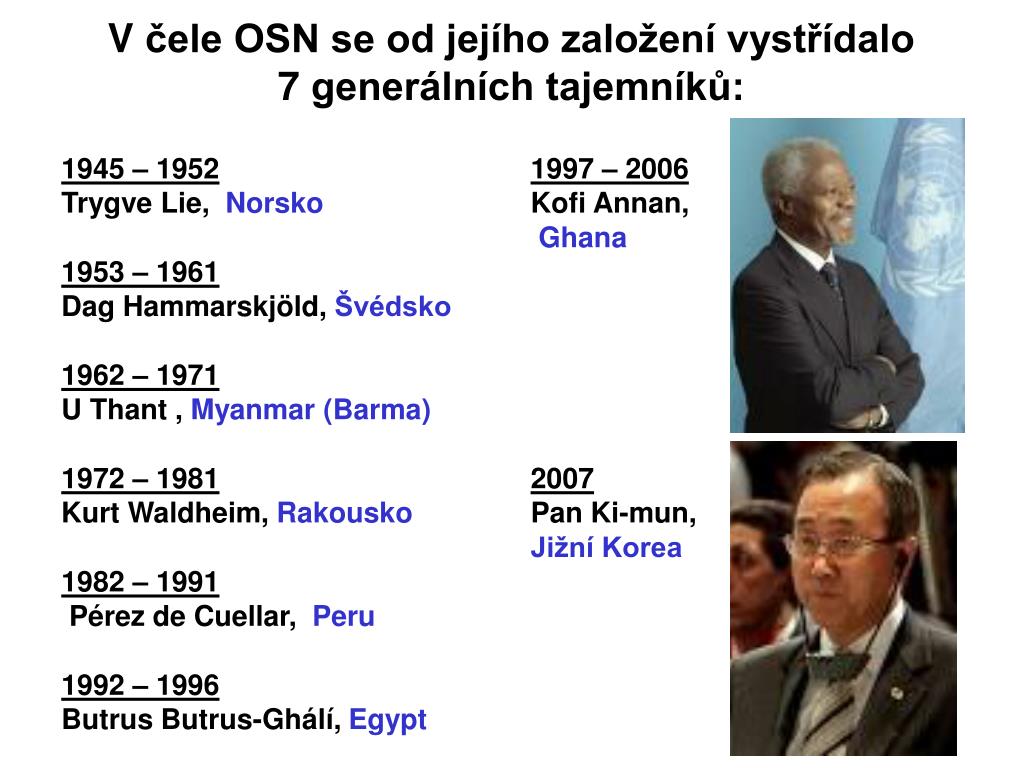 V čele OSN se od jejího založení vystřídalo 7 generálních tajemníků:

1945 – 1952
Trygve Lie, Norsko

1953 – 1961
Dag Hammarskjöld, Švédsko

1962 – 1971
U Thant , Myanmar (Barma)

1972 – 1981
Kurt Waldheim, Rakousko

1982 – 1991
Pérez de Cuellar, Peru

1992 – 1996
Butrus Butrus-Ghálí, Egypt

1997 – 2006
Kofi Annan,
Ghana

2007
Pan Ki-mun,
Jižní Korea